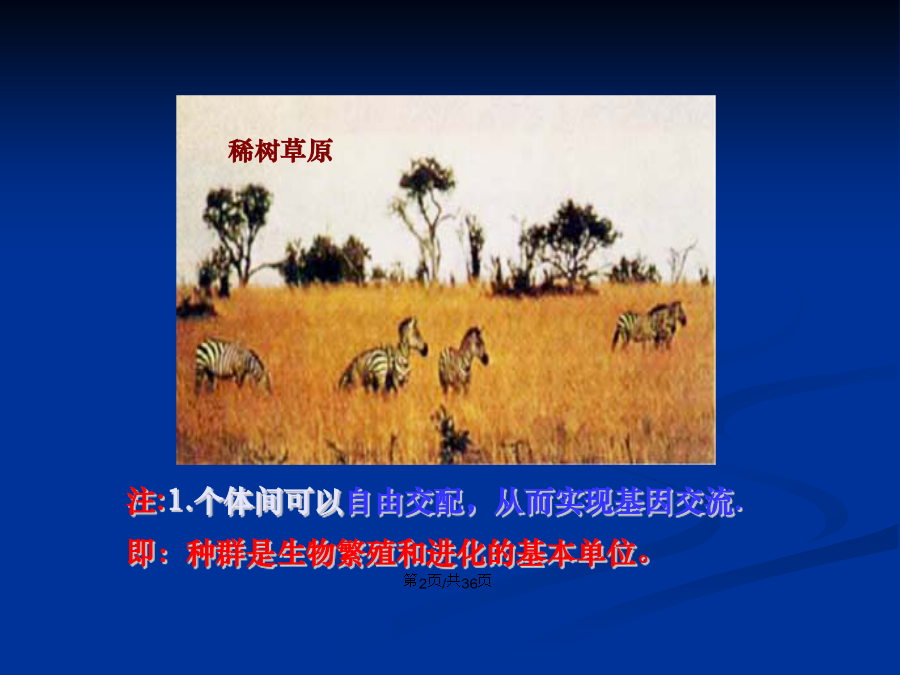 稀树草原

注:1.个体间可以自由交配，从而实现基因交流.

即：种群是生物繁殖和进化的基本单位。

第2页/共36页